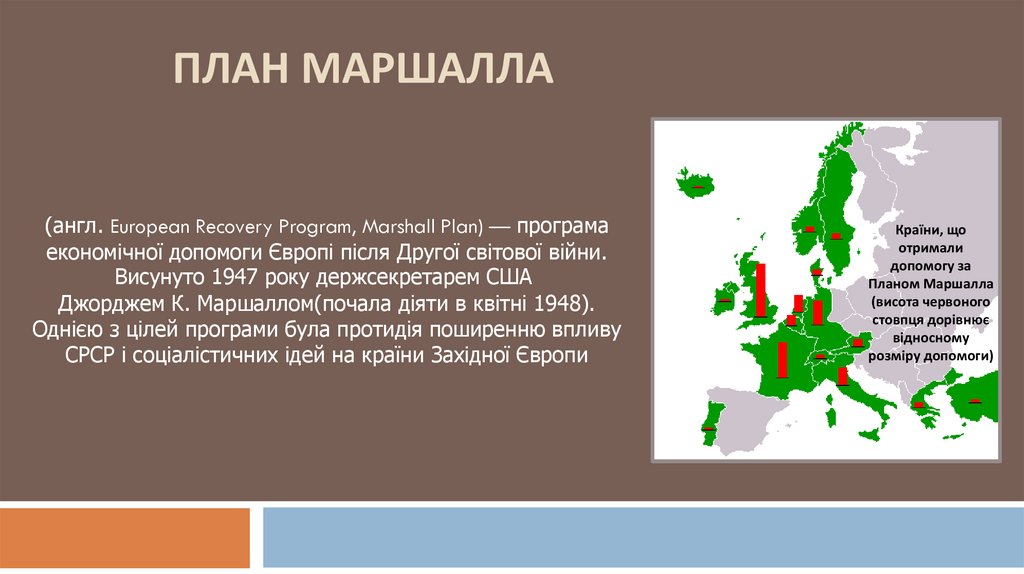 ПЛАН МАРШАЛЛА

(англ. European Recovery Program, Marshall Plan) — програма економічної допомоги Європі після Другої світової війни. Висунуто 1947 року держсекретарем США Джорджем К. Маршаллом(почала діяти в квітні 1948). Однією з цілей програми була протидія поширенню впливу СРСР і соціалістичних ідей на країни Західної Європи

Країни, що отримали допомогу за Планом Маршалла (висота червоного стовпця дорівнює відносному розміру допомоги)